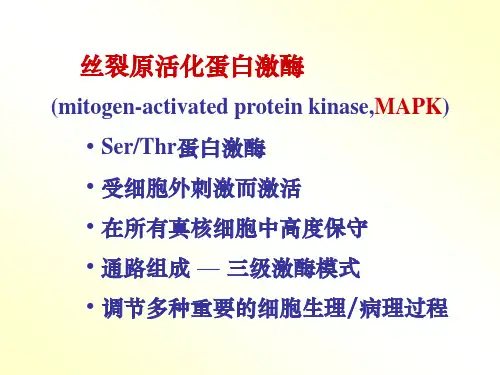 丝裂原活化蛋白激酶

(mitogen-activated protein kinase,MAPK)

• Ser/Thr蛋白激酶

• 受细胞外刺激而激活

• 在所有真核细胞中高度保守

• 通路组成 — 三级激酶模式

• 调节多种重要的细胞生理/病理过程